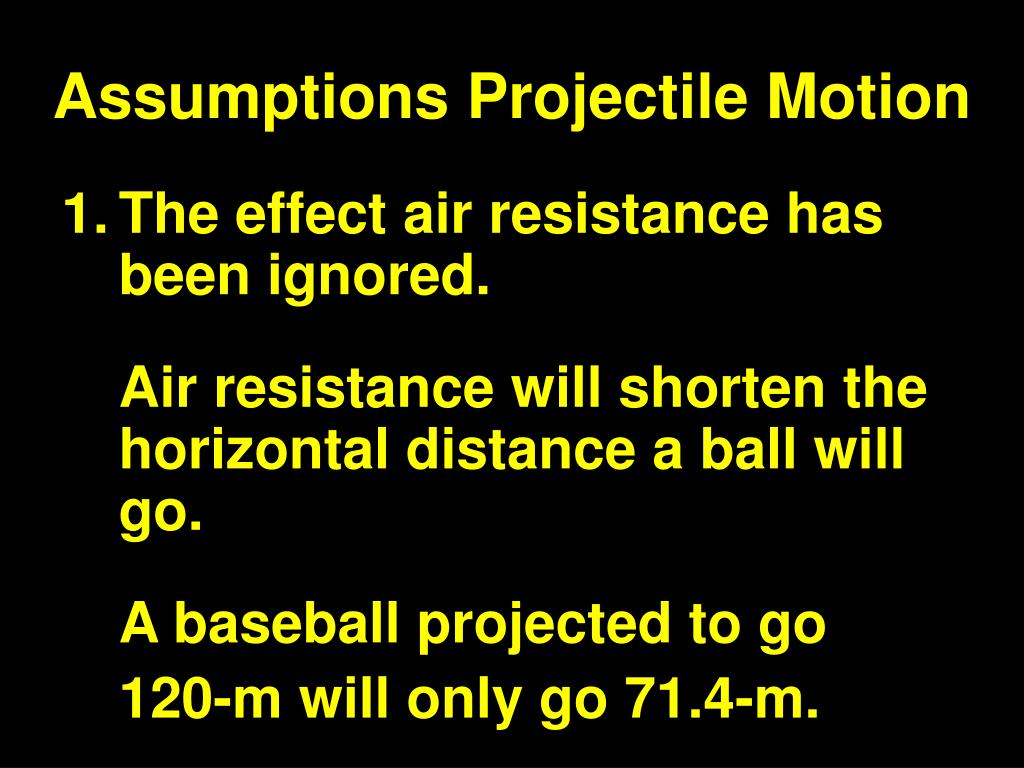 Assumptions Projectile Motion

1. The effect air resistance has been ignored.

Air resistance will shorten the horizontal distance a ball will go.

A baseball projected to go 120-m will only go 71.4-m.